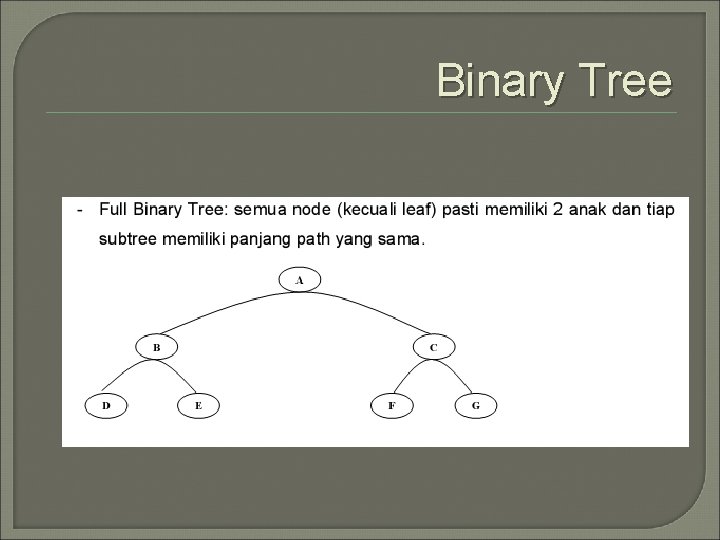 Binary Tree

- Full Binary Tree: semua node (kecuali leaf) pasti memiliki 2 anak dan tiap subtree memiliki panjang path yang sama.

A

B

C

D

E

F

G